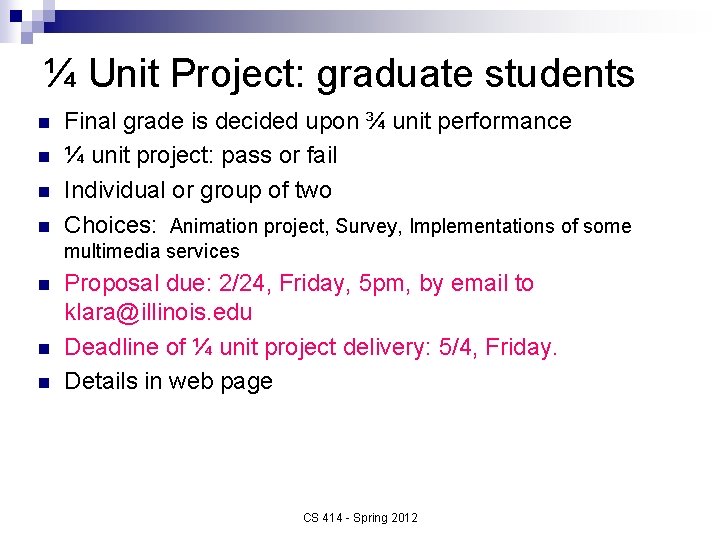 ¼ Unit Project: graduate students

- Final grade is decided upon ¾ unit performance
- ¼ unit project: pass or fail
- Individual or group of two
- Choices: Animation project, Survey, Implementations of some multimedia services
- Proposal due: 2/24, Friday, 5pm, by email to klara@illinois.edu
- Deadline of ¼ unit project delivery: 5/4, Friday.
- Details in web page

CS 414 - Spring 2012